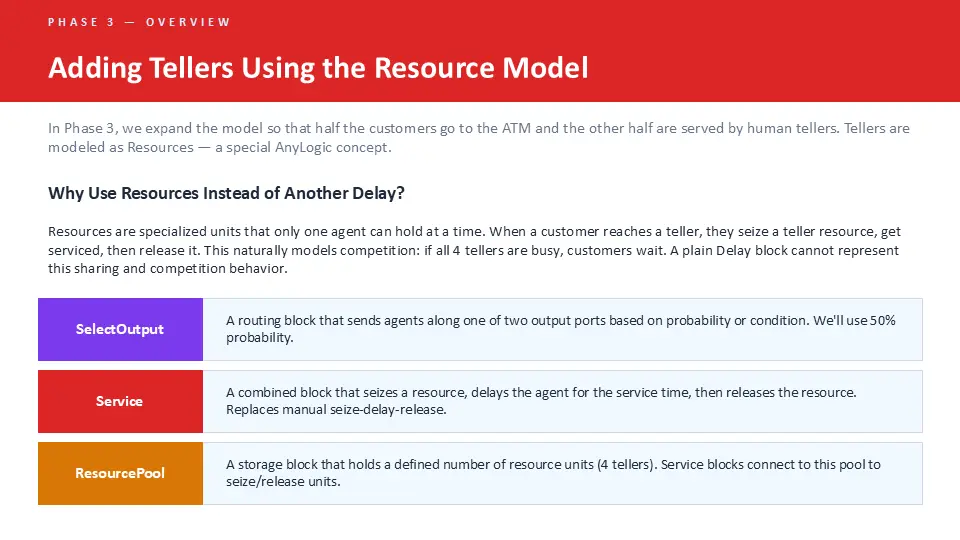 PHASE 3 — OVERVIEW

Adding Tellers Using the Resource Model

In Phase 3, we expand the model so that half the customers go to the ATM and the other half are served by human tellers. Tellers are modeled as Resources — a special AnyLogic concept.

Why Use Resources Instead of Another Delay?

Resources are specialized units that only one agent can hold at a time. When a customer reaches a teller, they seize a teller resource, get serviced, then release it. This naturally models competition: if all 4 tellers are busy, customers wait. A plain Delay block cannot represent this sharing and competition behavior.

| SelectOutput | A routing block that sends agents along one of two output ports based on probability or condition. We'll use 50% probability. |
|---|---|
| Service | A combined block that seizes a resource, delays the agent for the service time, then releases the resource. Replaces manual seize-delay-release. |
| ResourcePool | A storage block that holds a defined number of resource units (4 tellers). Service blocks connect to this pool to seize/release units. |